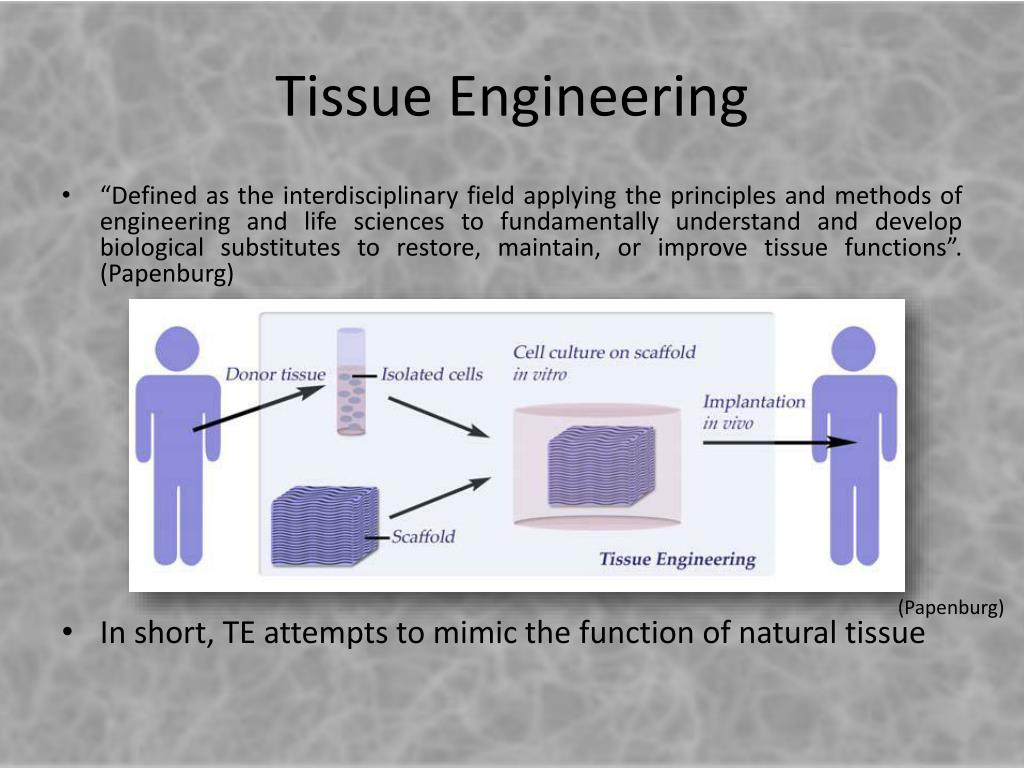 Tissue Engineering

• “Defined as the interdisciplinary field applying the principles and methods of engineering and life sciences to fundamentally understand and develop biological substitutes to restore, maintain, or improve tissue functions”. (Papenburg)

Donor tissue

Isolated cells

Cell culture on scaffold in vitro

Implantation in vivo

Scaffold

Tissue Engineering

(Papenburg)

• In short, TE attempts to mimic the function of natural tissue